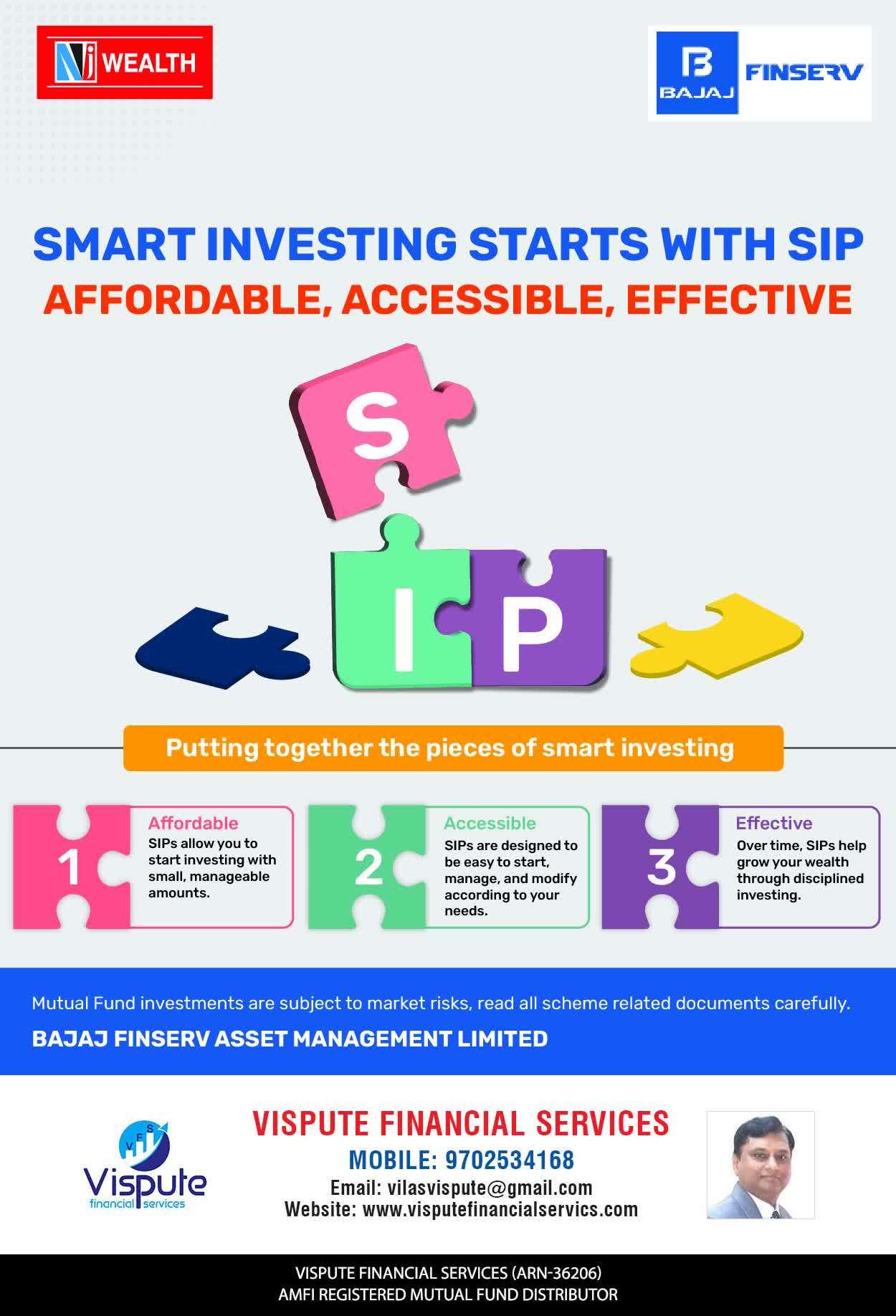 NJ WEALTH

BAJAJ FINSERV

SMART INVESTING STARTS WITH SIP
AFFORDABLE, ACCESSIBLE, EFFECTIVE

S
I P

Putting together the pieces of smart investing

1
Affordable
SIPs allow you to start investing with small, manageable amounts.

2
Accessible
SIPs are designed to be easy to start, manage, and modify according to your needs.

3
Effective
Over time, SIPs help grow your wealth through disciplined investing.

Mutual Fund investments are subject to market risks, read all scheme related documents carefully.
BAJAJ FINSERV ASSET MANAGEMENT LIMITED

VFS
Vispute
financial services

VISPUTE FINANCIAL SERVICES
MOBILE: 9702534168
Email: vilasvispute@gmail.com
Website: www.visputefinancialservics.com

VISPUTE FINANCIAL SERVICES (ARN-36206)
AMFI REGISTERED MUTUAL FUND DISTRIBUTOR